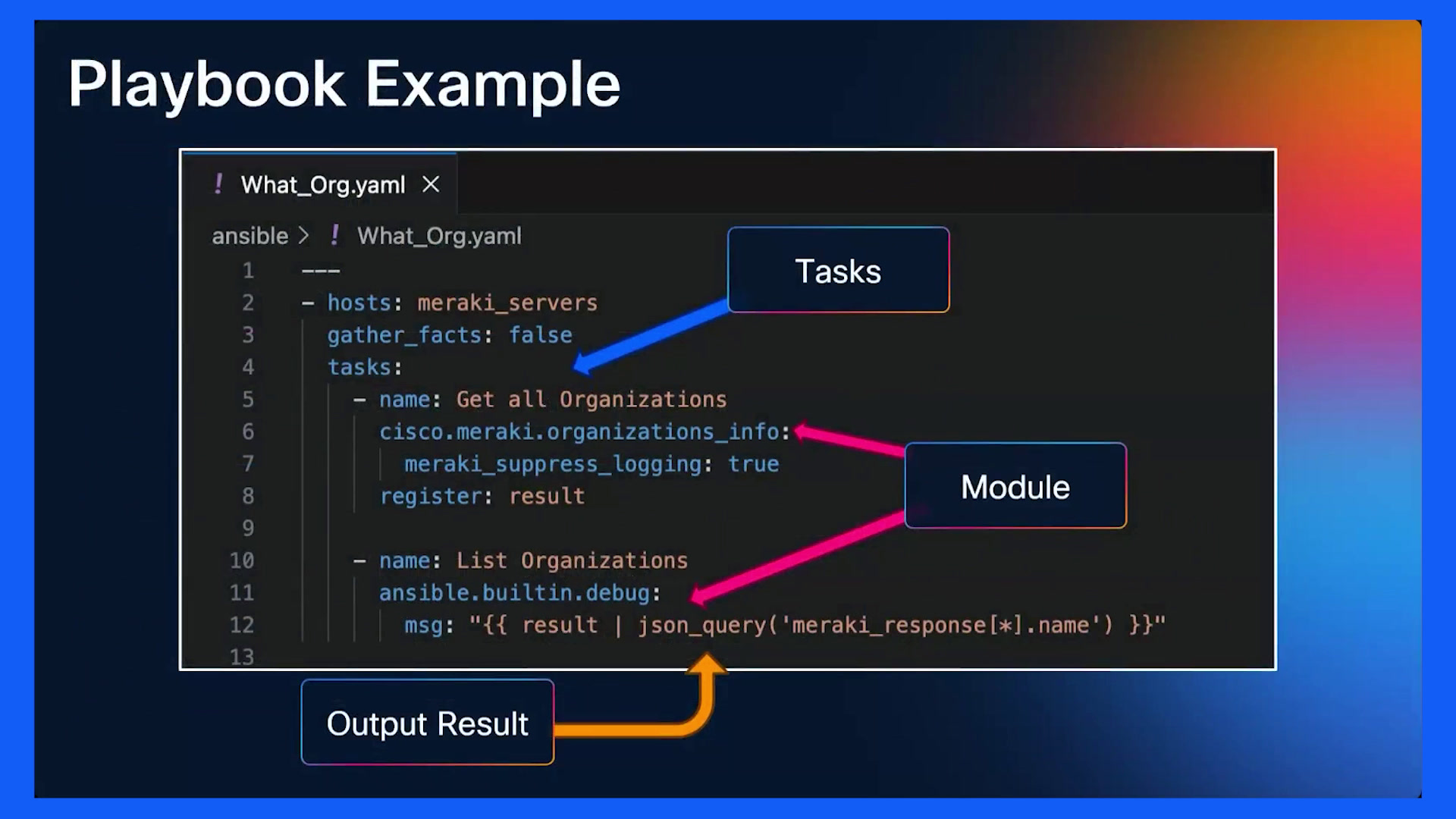 Playbook Example

! What_Org.yaml ×

ansible > ! What_Org.yaml

1 ---
2 - hosts: meraki_servers
3 gather_facts: false
4 tasks:
5 - name: Get all Organizations
6 cisco.meraki.organizations_info:
7 meraki_suppress_logging: true
8 register: result
9
10 - name: List Organizations
11 ansible.builtin.debug:
12 msg: "{{ result | json_query('meraki_response[*].name') }}"
13

Tasks

Module

Output Result